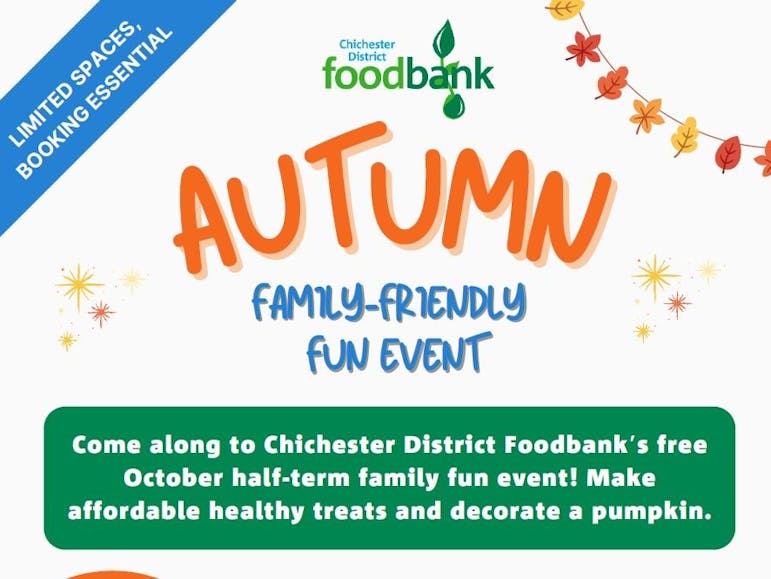 LIMITED SPACES, BOOKING ESSENTIAL

Chichester District foodbank

AUTUMN

FAMILY-FRIENDLY FUN EVENT

Come along to Chichester District Foodbank's free October half-term family fun event! Make affordable healthy treats and decorate a pumpkin.